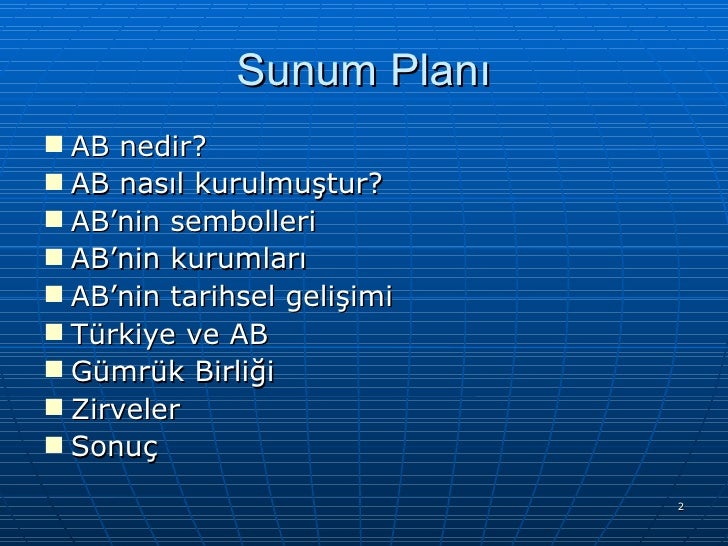 Sunum Planı

- AB nedir?
- AB nasıl kurulmuştur?
- AB’nin sembolleri
- AB’nin kurumları
- AB’nin tarihsel gelişimi
- Türkiye ve AB
- Gümrük Birliği
- Zirveler
- Sonuç

2